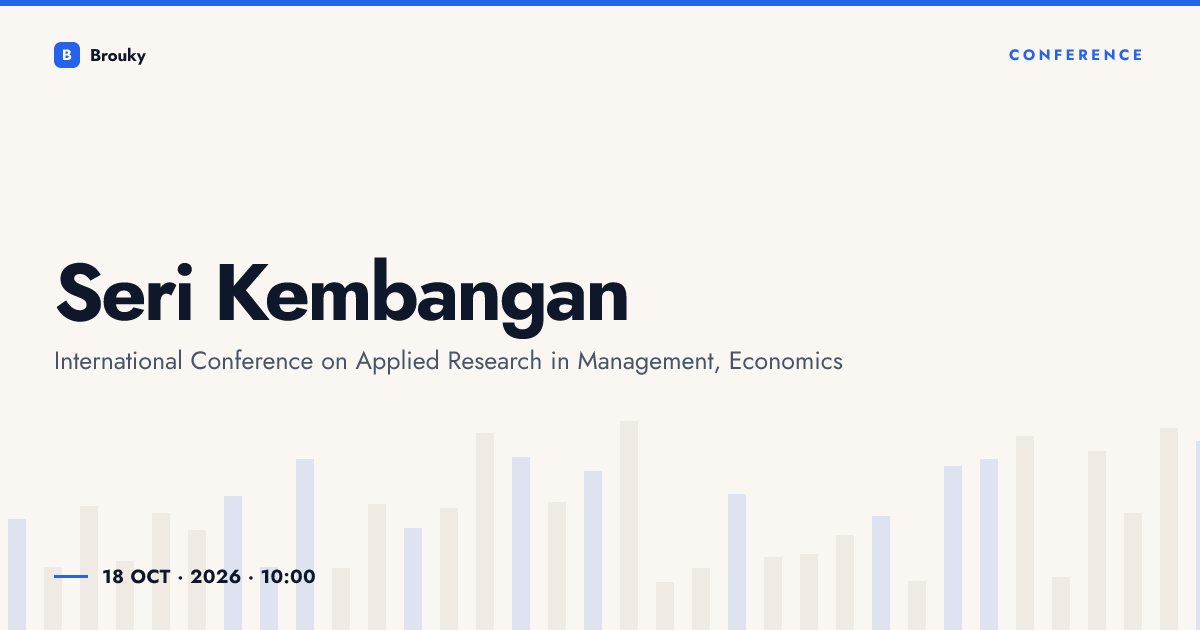 B Brouky

CONFERENCE

Seri Kembangan

International Conference on Applied Research in Management, Economics

18 OCT · 2026 · 10:00